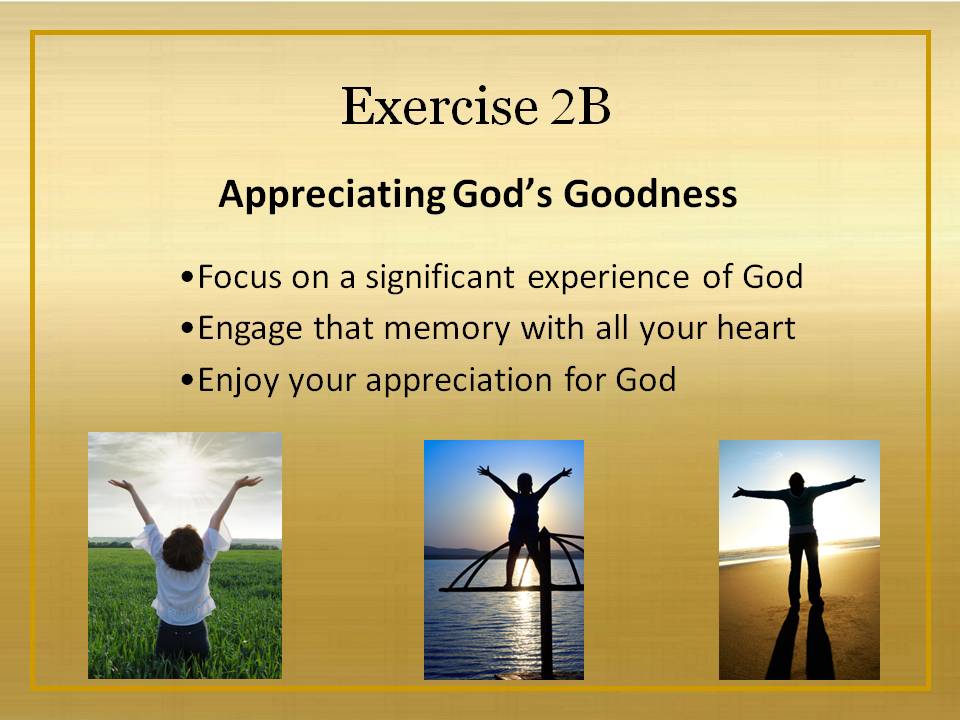 Exercise 2B

Appreciating God's Goodness

•Focus on a significant experience of God
•Engage that memory with all your heart
•Enjoy your appreciation for God